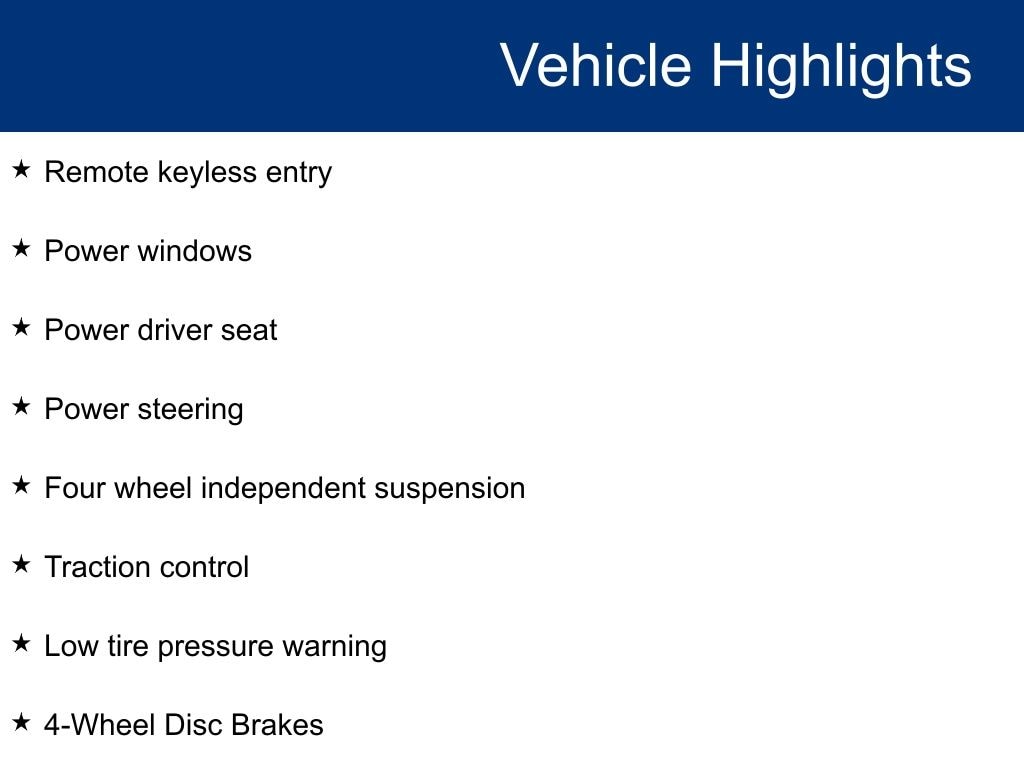 Vehicle Highlights

★ Remote keyless entry

★ Power windows

★ Power driver seat

★ Power steering

★ Four wheel independent suspension

★ Traction control

★ Low tire pressure warning

★ 4-Wheel Disc Brakes